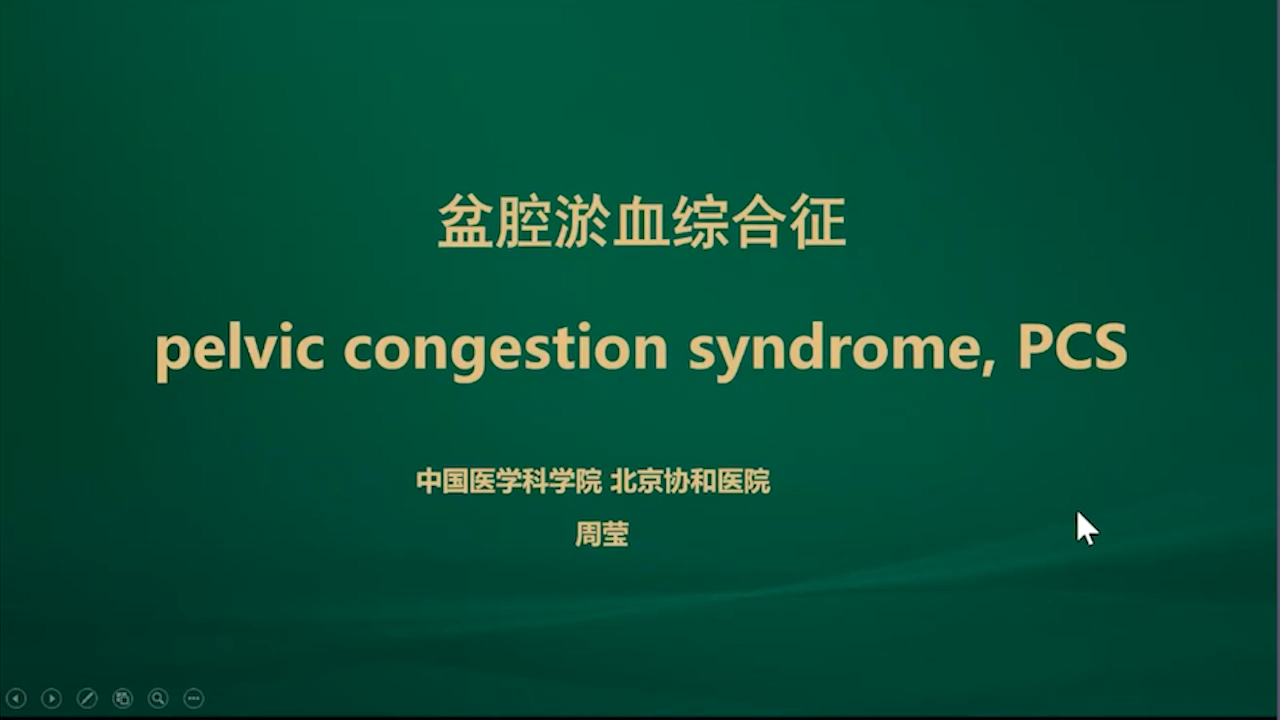 盆腔淤血综合征

pelvic congestion syndrome, PCS

中国医学科学院 北京协和医院

周莹